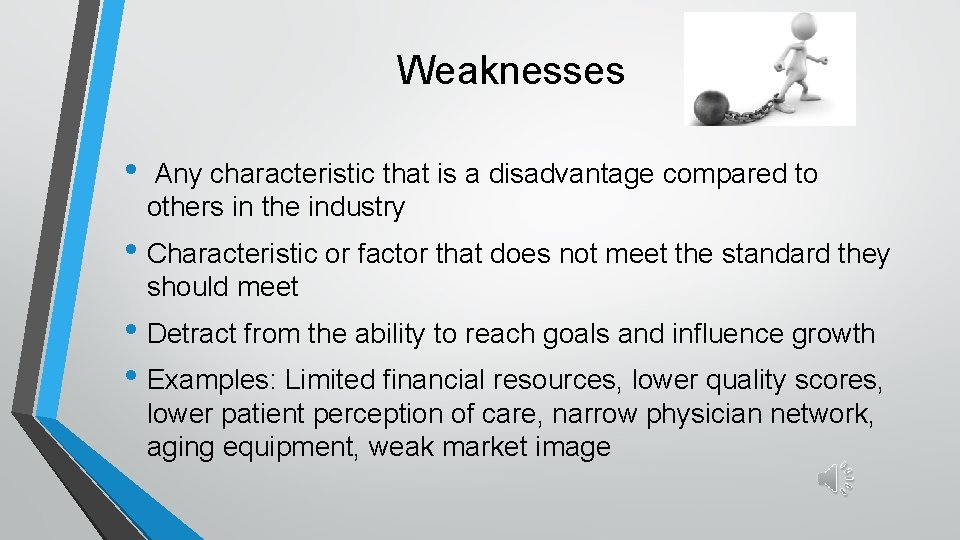 Weaknesses

• Any characteristic that is a disadvantage compared to others in the industry

• Characteristic or factor that does not meet the standard they should meet

• Detract from the ability to reach goals and influence growth

• Examples: Limited financial resources, lower quality scores, lower patient perception of care, narrow physician network, aging equipment, weak market image